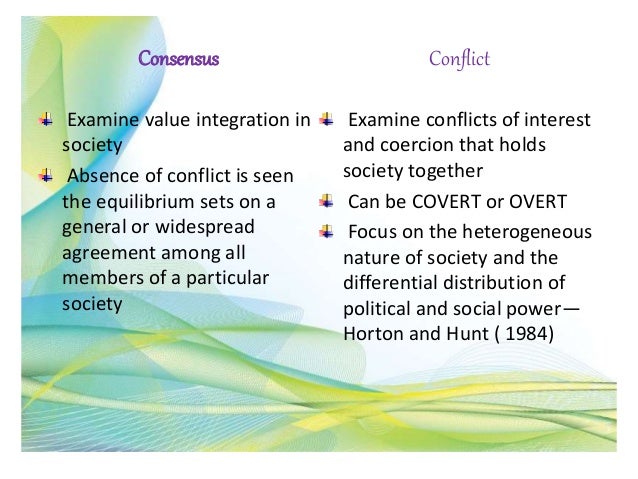 Consensus

Examine value integration in society

Absence of conflict is seen the equilibrium sets on a general or widespread agreement among all members of a particular society

Conflict

Examine conflicts of interest and coercion that holds society together

Can be COVERT or OVERT

Focus on the heterogeneous nature of society and the differential distribution of political and social power— Horton and Hunt ( 1984)